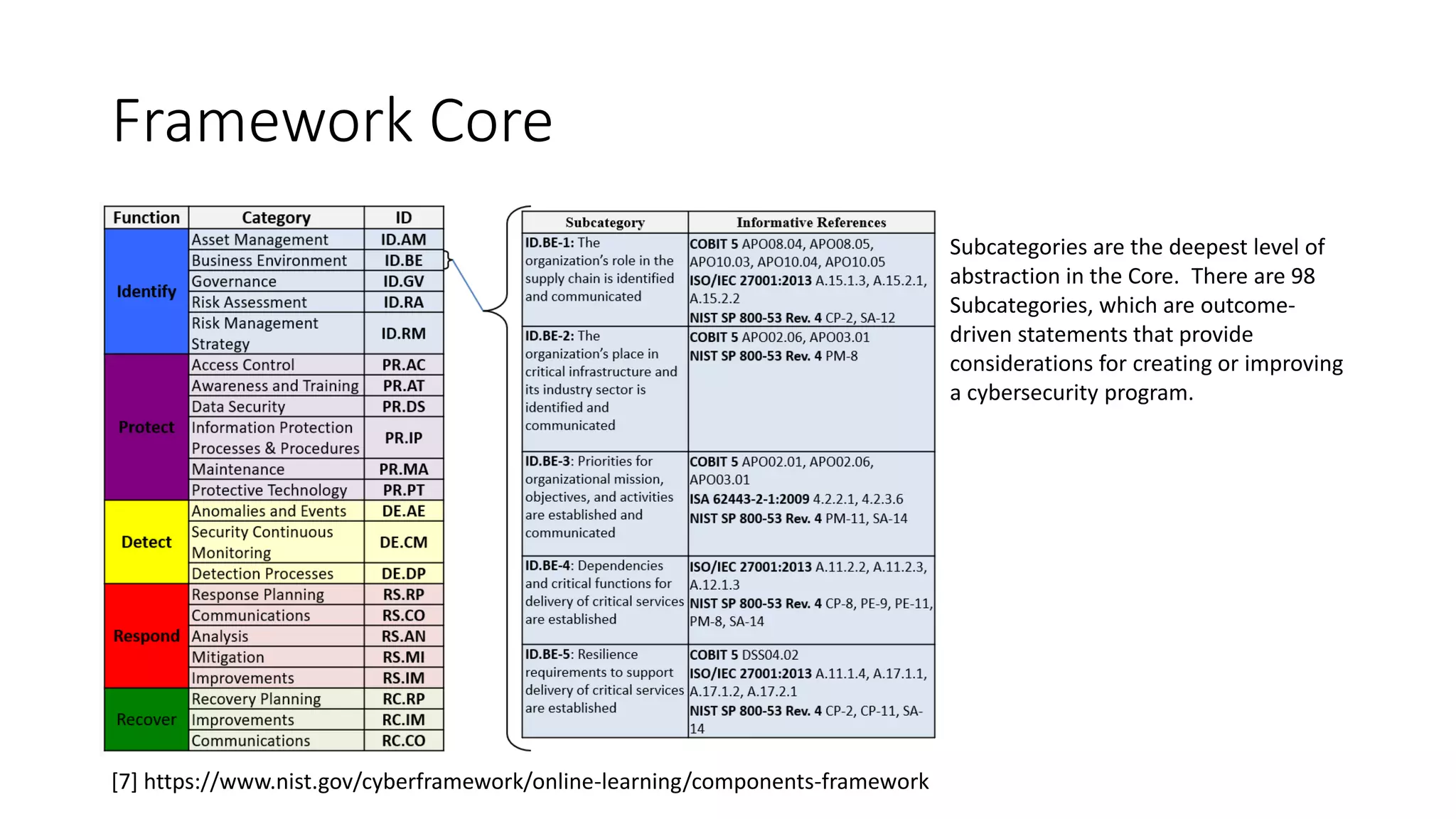 Framework Core

| Function | Category | ID |
|---|---|---|
| Identify | Asset Management | ID.AM |
| | Business Environment | ID.BE |
| | Governance | ID.GV |
| | Risk Assessment | ID.RA |
| | Risk Management Strategy | ID.RM |
| Protect | Access Control | PR.AC |
| | Awareness and Training | PR.AT |
| | Data Security | PR.DS |
| | Information Protection Processes & Procedures | PR.IP |
| | Maintenance | PR.MA |
| | Protective Technology | PR.PT |
| Detect | Anomalies and Events | DE.AE |
| | Security Continuous Monitoring | DE.CM |
| | Detection Processes | DE.DP |
| Respond | Response Planning | RS.RP |
| | Communications | RS.CO |
| | Analysis | RS.AN |
| | Mitigation | RS.MI |
| | Improvements | RS.IM |
| Recover | Recovery Planning | RC.RP |
| | Improvements | RC.IM |
| | Communications | RC.CO |

| Subcategory | Informative References |
|---|---|
| ID.BE-1: The organization's role in the supply chain is identified and communicated | COBIT 5 APO08.04, APO08.05, APO10.03, APO10.04, APO10.05 ISO/IEC 27001:2013 A.15.1.3, A.15.2.1, A.15.2.2 NIST SP 800-53 Rev. 4 CP-2, SA-12 |
| ID.BE-2: The organization's place in critical infrastructure and its industry sector is identified and communicated | COBIT 5 APO02.06, APO03.01 NIST SP 800-53 Rev. 4 PM-8 |
| ID.BE-3: Priorities for organizational mission, objectives, and activities are established and communicated | COBIT 5 APO02.01, APO02.06, APO03.01 ISA 62443-2-1:2009 4.2.2.1, 4.2.3.6 NIST SP 800-53 Rev. 4 PM-11, SA-14 |
| ID.BE-4: Dependencies and critical functions for delivery of critical services are established | ISO/IEC 27001:2013 A.11.2.2, A.11.2.3, A.12.1.3 NIST SP 800-53 Rev. 4 CP-8, PE-9, PE-11, PM-8, SA-14 |
| ID.BE-5: Resilience requirements to support delivery of critical services are established | COBIT 5 DSS04.02 ISO/IEC 27001:2013 A.11.1.4, A.17.1.1, A.17.1.2, A.17.2.1 NIST SP 800-53 Rev. 4 CP-2, CP-11, SA-14 |

Subcategories are the deepest level of abstraction in the Core. There are 98 Subcategories, which are outcome-driven statements that provide considerations for creating or improving a cybersecurity program.

[7] https://www.nist.gov/cyberframework/online-learning/components-framework